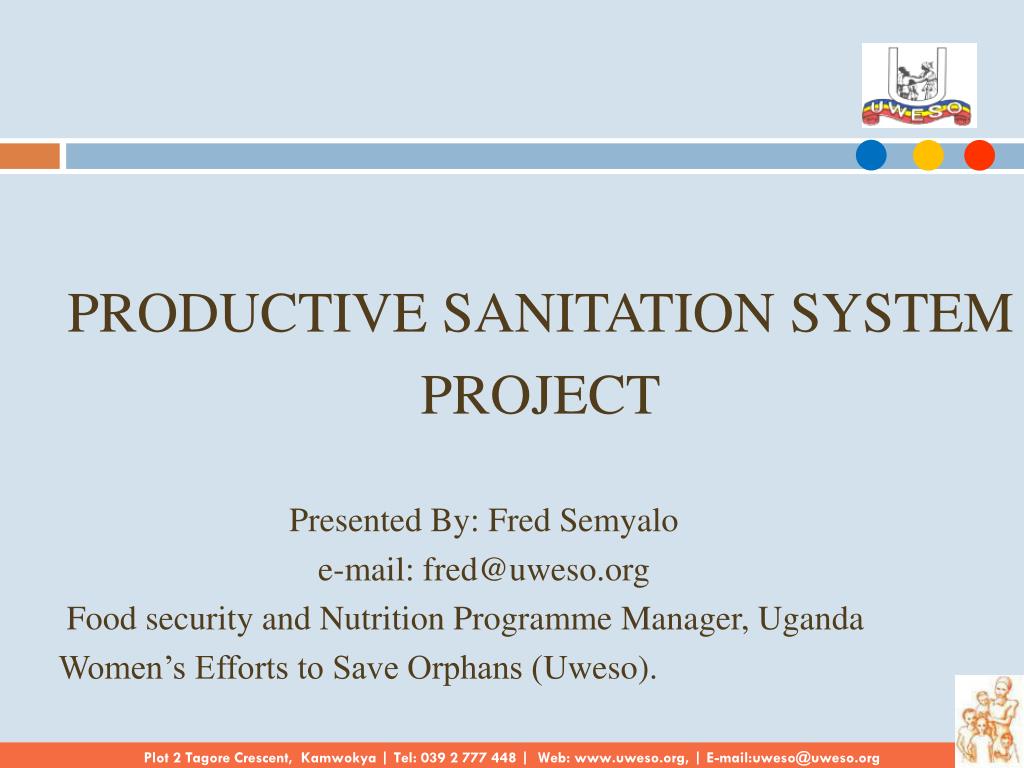 UWESO

PRODUCTIVE SANITATION SYSTEM PROJECT

Presented By: Fred Semyalo
e-mail: fred@uweso.org
Food security and Nutrition Programme Manager, Uganda Women's Efforts to Save Orphans (Uweso).

Plot 2 Tagore Crescent, Kamwokya | Tel: 039 2 777 448 | Web: www.uweso.org, | E-mail:uweso@uweso.org